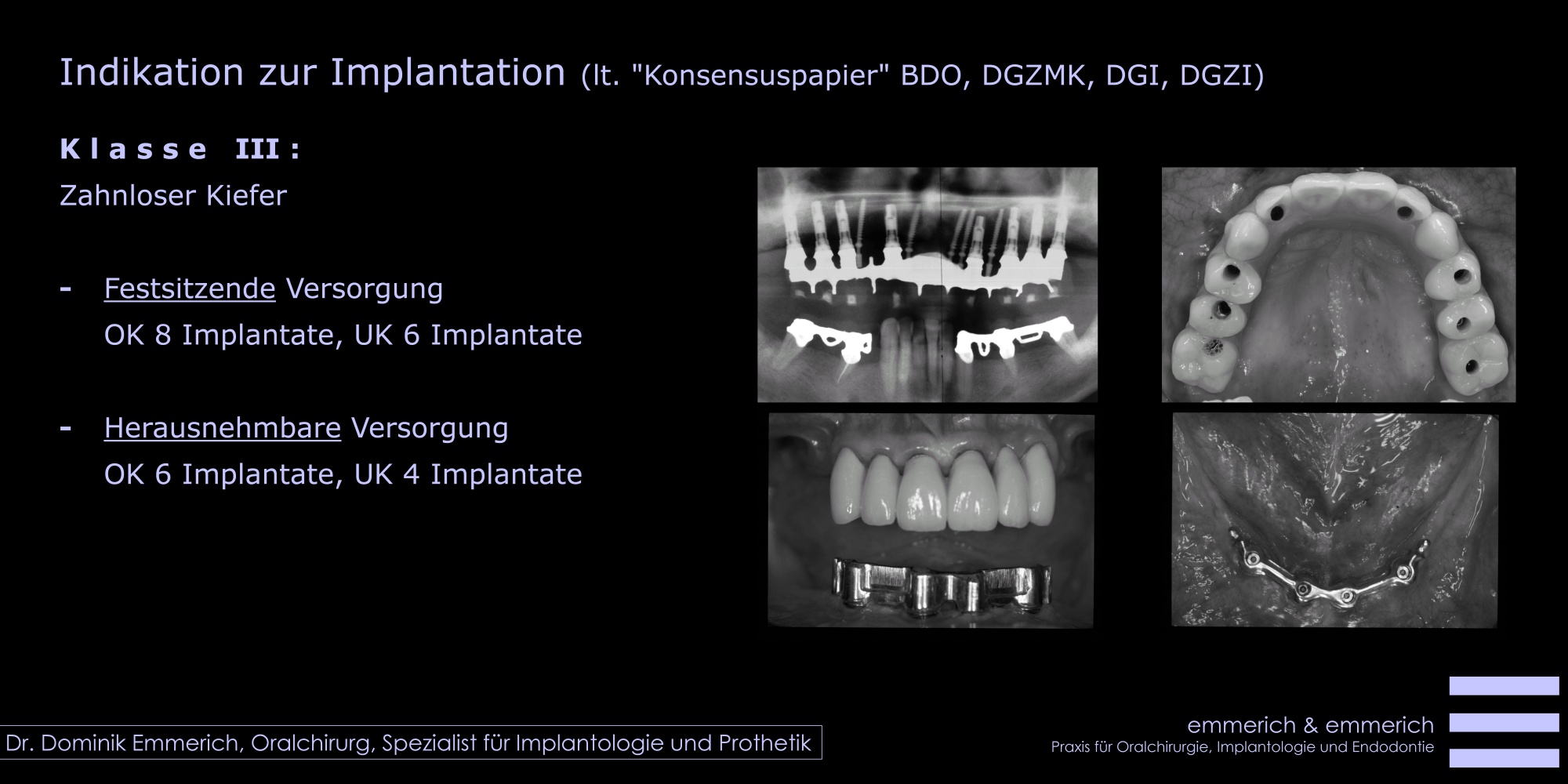 Indikation zur Implantation (lt. "Konsensuspapier" BDO, DGZMK, DGI, DGZI)

Klasse III:
Zahnloser Kiefer

- Festsitzende Versorgung
OK 8 Implantate, UK 6 Implantate

- Herausnehmbare Versorgung
OK 6 Implantate, UK 4 Implantate

Dr. Dominik Emmerich, Oralchirurg, Spezialist für Implantologie und Prothetik

emmerich & emmerich
Praxis für Oralchirurgie, Implantologie und Endodontie